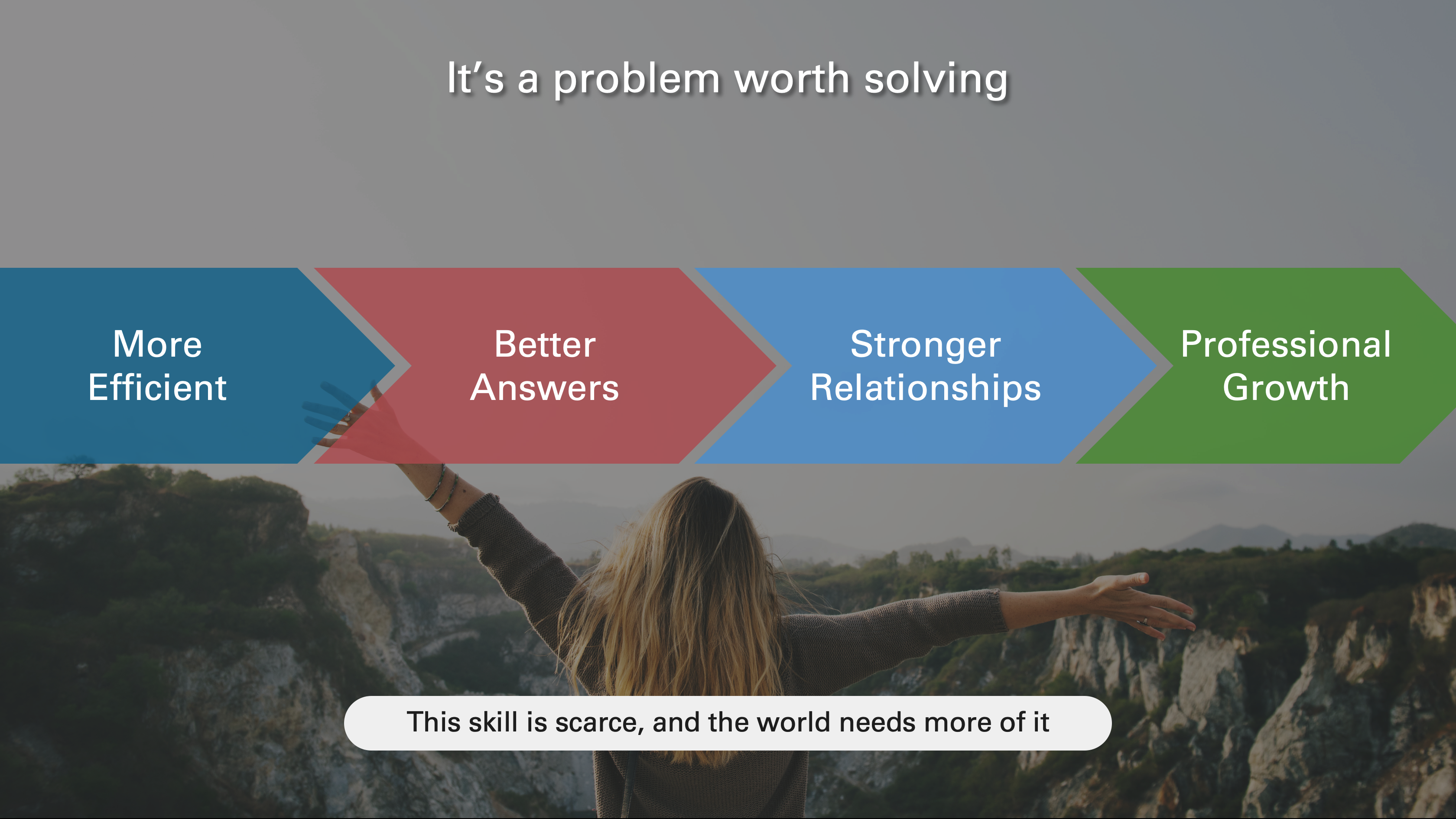 It’s a problem worth solving

More Efficient

Better Answers

Stronger Relationships

Professional Growth

This skill is scarce, and the world needs more of it